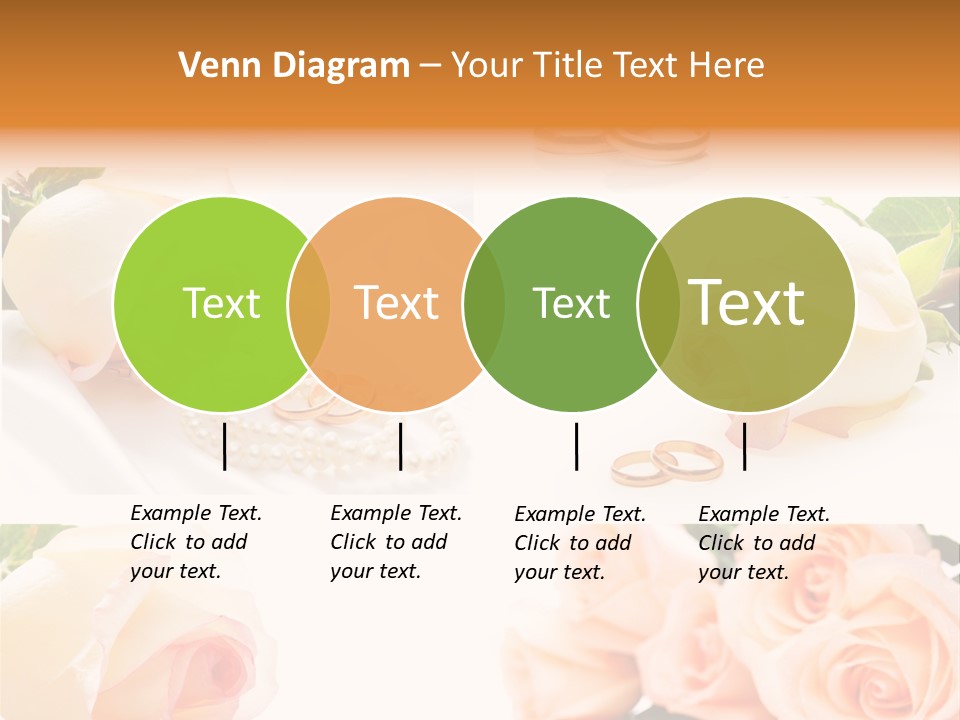 Venn Diagram – Your Title Text Here

Text

Text

Text

Text

Example Text. Click to add your text.

Example Text. Click to add your text.

Example Text. Click to add your text.

Example Text. Click to add your text.